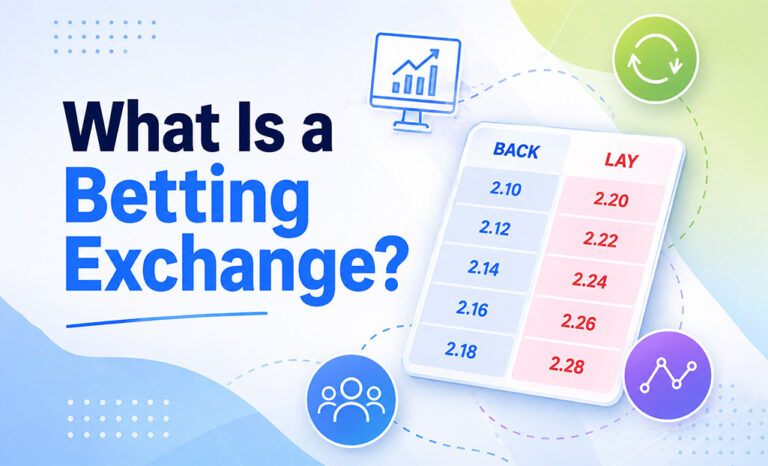 What Is a Betting Exchange?

| BACK | LAY |
|---|---|
| 2.10 | 2.20 |
| 2.12 | 2.22 |
| 2.14 | 2.24 |
| 2.16 | 2.26 |
| 2.18 | 2.28 |